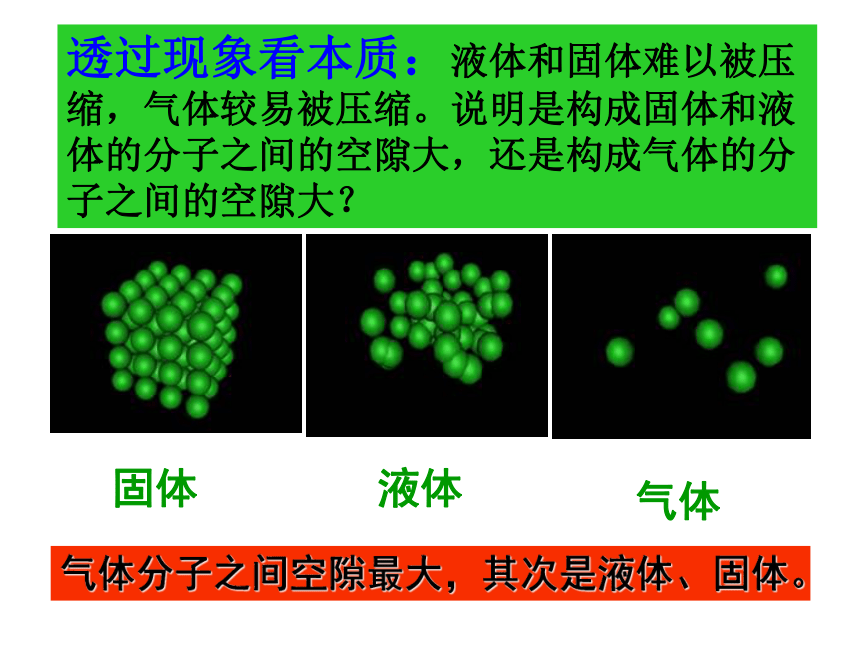 透过现象看本质：液体和固体难以被压缩，气体较易被压缩。说明是构成固体和液体的分子之间的空隙大，还是构成气体的分子之间的空隙大？

固体

液体

气体

气体分子之间空隙最大，其次是液体、固体。